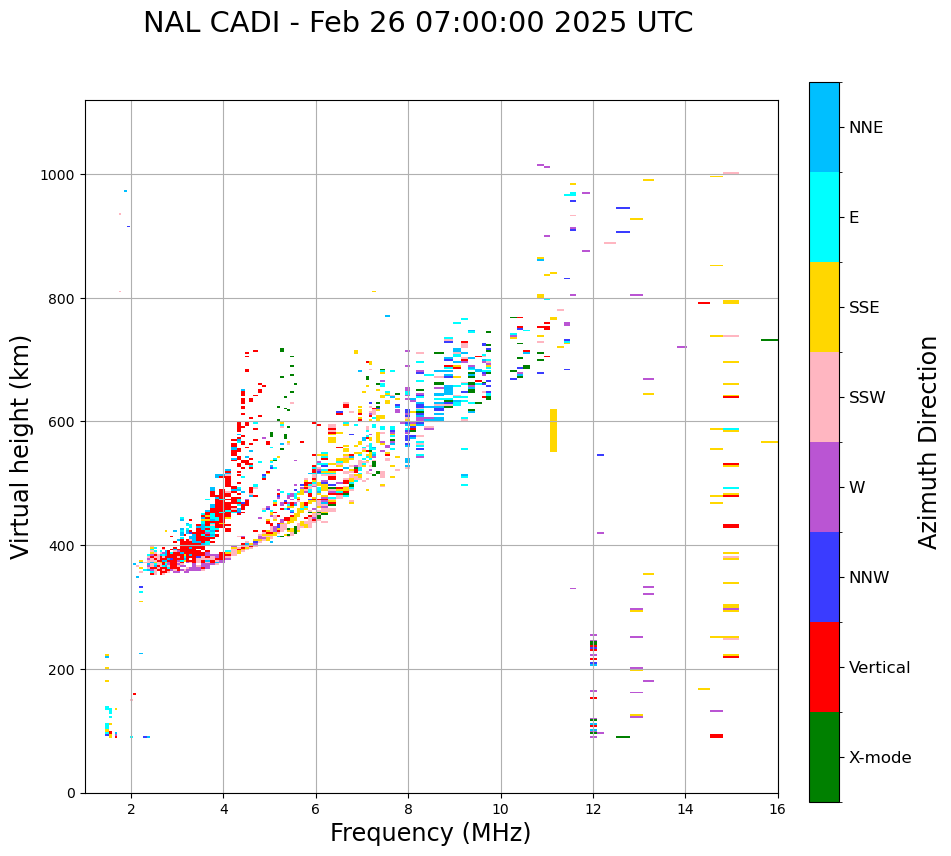 NAL CADI - Feb 26 07:00:00 2025 UTC

Virtual height (km)

1000
800
600
400
200
0

2
4
6
8
10
12
14
16

Frequency (MHz)

NNE
E
SSE
SSW
W
NNW
Vertical
X-mode

Azimuth Direction